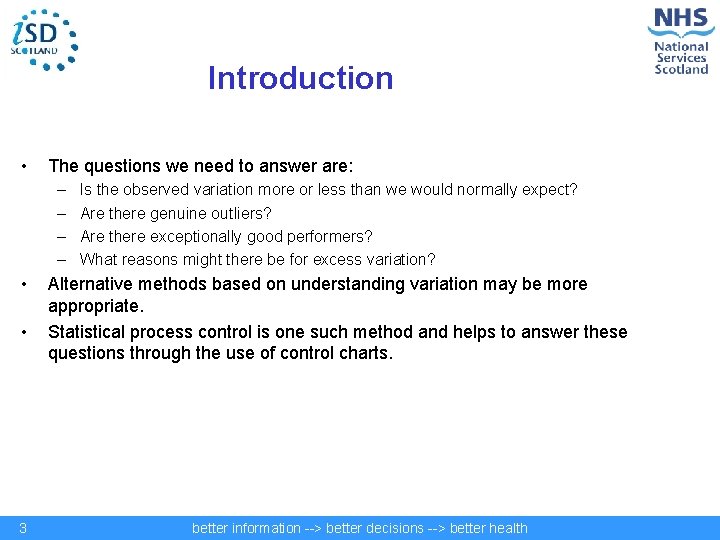 iSD SCOTLAND

NHS National Services Scotland

Introduction

• The questions we need to answer are:
  – Is the observed variation more or less than we would normally expect?
  – Are there genuine outliers?
  – Are there exceptionally good performers?
  – What reasons might there be for excess variation?
• Alternative methods based on understanding variation may be more appropriate.
• Statistical process control is one such method and helps to answer these questions through the use of control charts.

3 better information --> better decisions --> better health